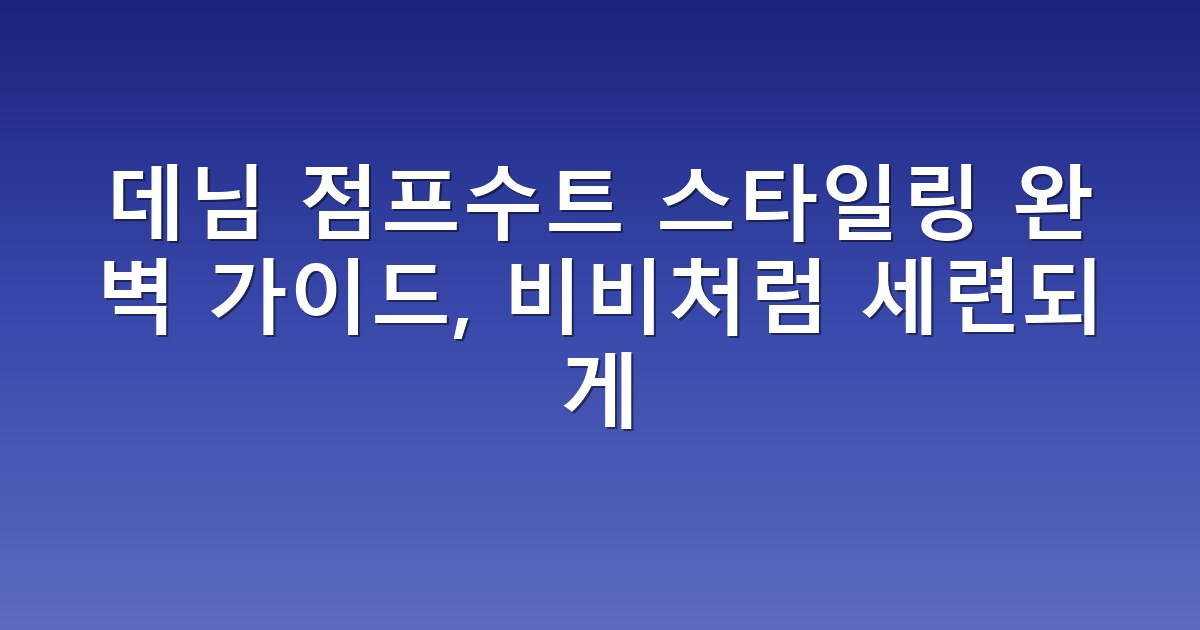 데님 점프수트 스타일링 완벽 가이드, 비비처럼 세련되게